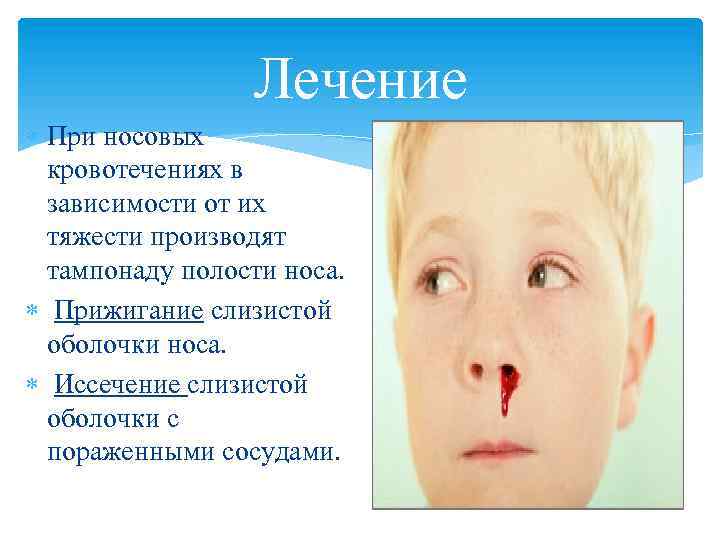 Лечение

При носовых кровотечениях в зависимости от их тяжести производят тампонаду полости носа.

Прижигание слизистой оболочки носа.

Иссечение слизистой оболочки с пораженными сосудами.